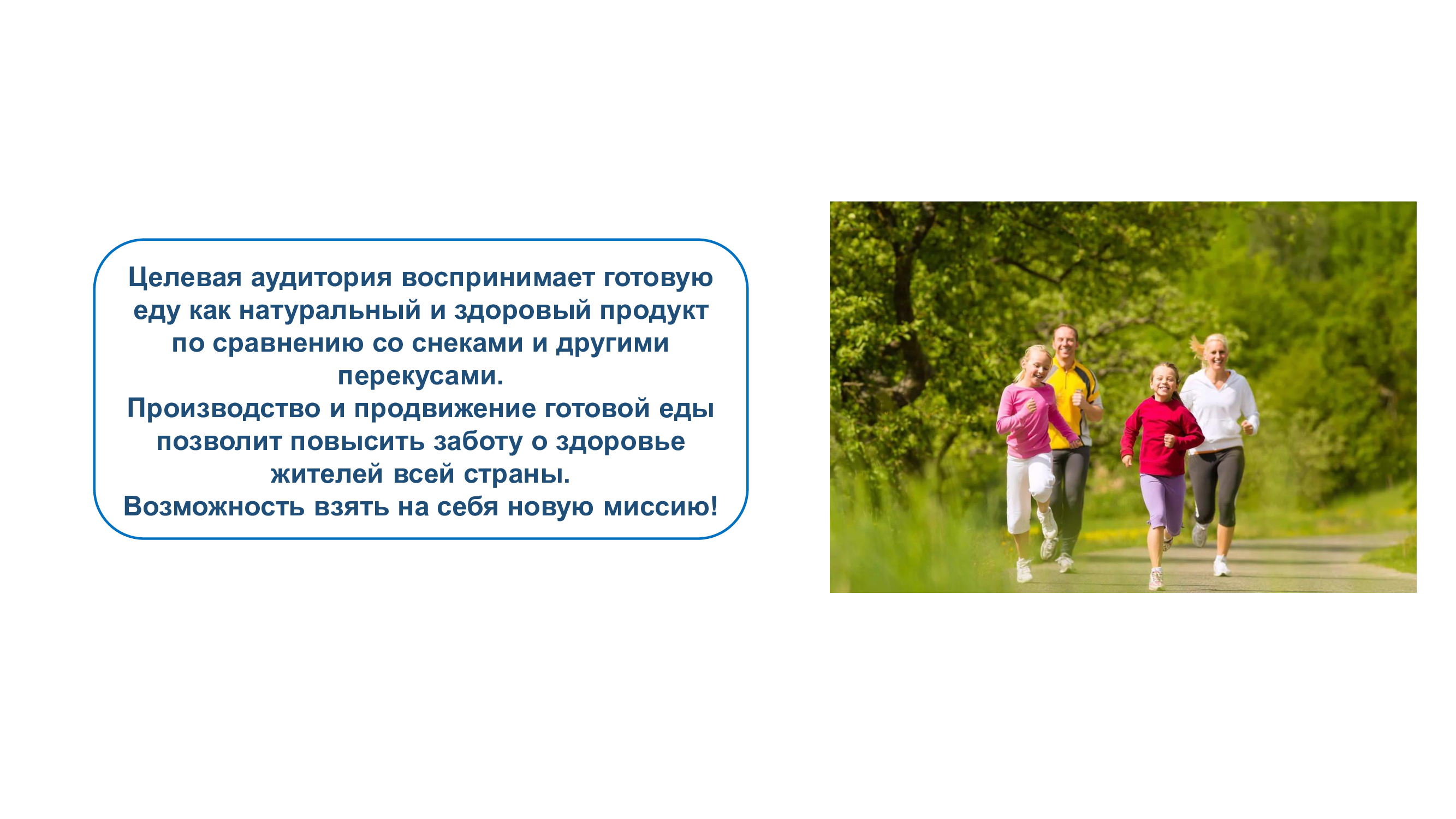 Целевая аудитория воспринимает готовую еду как натуральный и здоровый продукт по сравнению со снеками и другими перекусами.
Производство и продвижение готовой еды позволит повысить заботу о здоровье жителей всей страны.
Возможность взять на себя новую миссию!